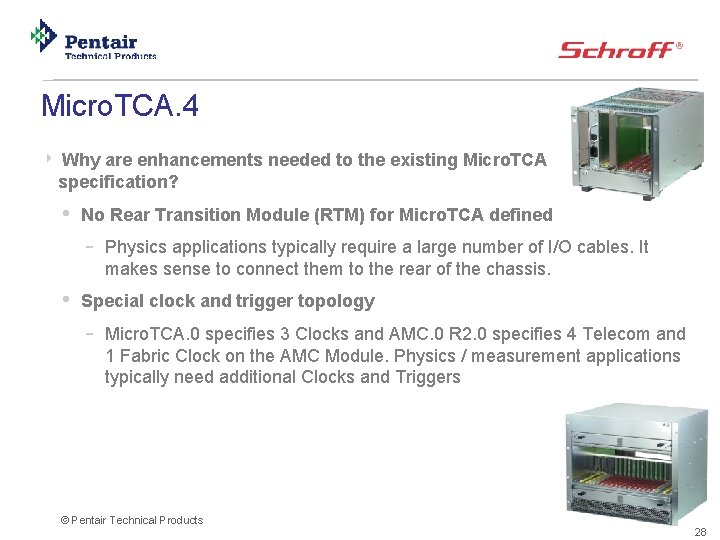 Pentair
Technical Products

Schroff®

MicroTCA.4

Why are enhancements needed to the existing MicroTCA specification?

• No Rear Transition Module (RTM) for MicroTCA defined

– Physics applications typically require a large number of I/O cables. It makes sense to connect them to the rear of the chassis.

• Special clock and trigger topology

– MicroTCA.0 specifies 3 Clocks and AMC.0 R2.0 specifies 4 Telecom and 1 Fabric Clock on the AMC Module. Physics / measurement applications typically need additional Clocks and Triggers

© Pentair Technical Products

28